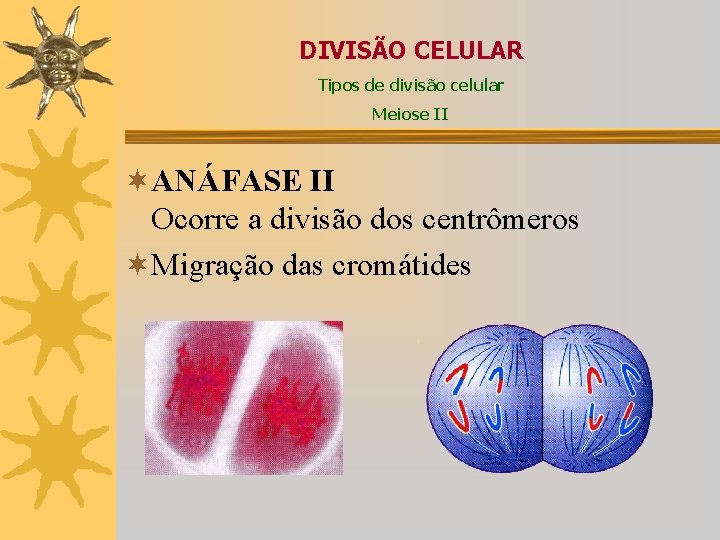 DIVISÃO CELULAR

Tipos de divisão celular

Meiose II

ANÁFASE II
Ocorre a divisão dos centrômeros

Migração das cromátides